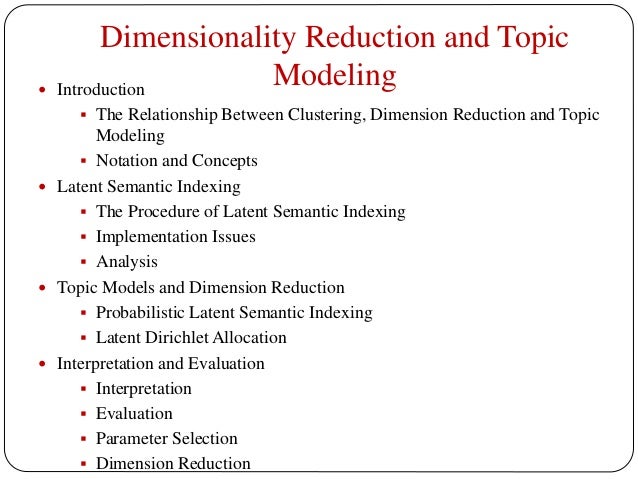 Dimensionality Reduction and Topic Modeling

- Introduction
  - The Relationship Between Clustering, Dimension Reduction and Topic Modeling
  - Notation and Concepts
- Latent Semantic Indexing
  - The Procedure of Latent Semantic Indexing
  - Implementation Issues
  - Analysis
- Topic Models and Dimension Reduction
  - Probabilistic Latent Semantic Indexing
  - Latent Dirichlet Allocation
- Interpretation and Evaluation
  - Interpretation
  - Evaluation
  - Parameter Selection
  - Dimension Reduction